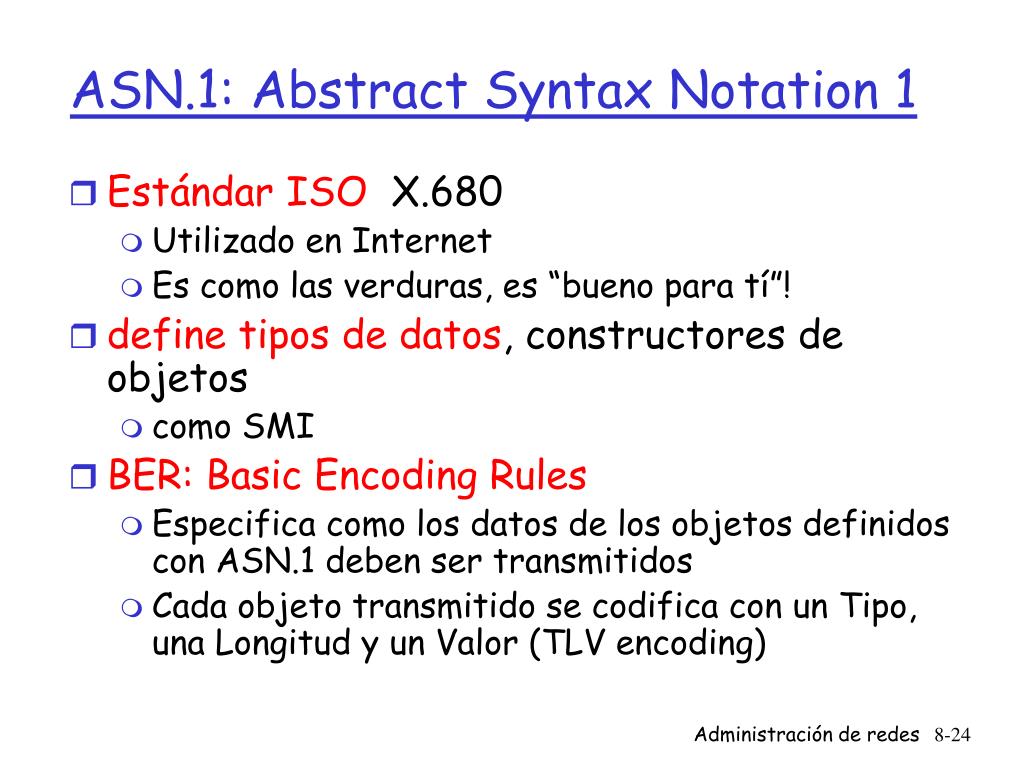 ASN.1: Abstract Syntax Notation 1

Estándar ISO X.680
Utilizado en Internet
Es como las verduras, es “bueno para tí”!

define tipos de datos, constructores de objetos
como SMI

BER: Basic Encoding Rules
Especifica como los datos de los objetos definidos con ASN.1 deben ser transmitidos
Cada objeto transmitido se codifica con un Tipo, una Longitud y un Valor (TLV encoding)

Administración de redes 8-24